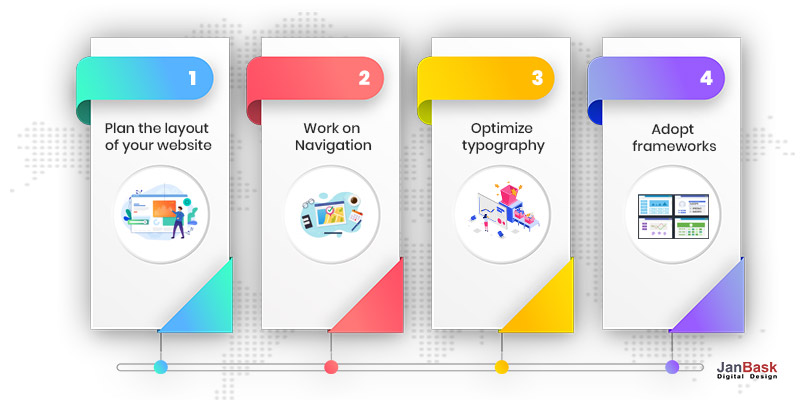 1
Plan the layout of your website

2
Work on Navigation

3
Optimize typography

4
Adopt frameworks

JanBask
Digital Design